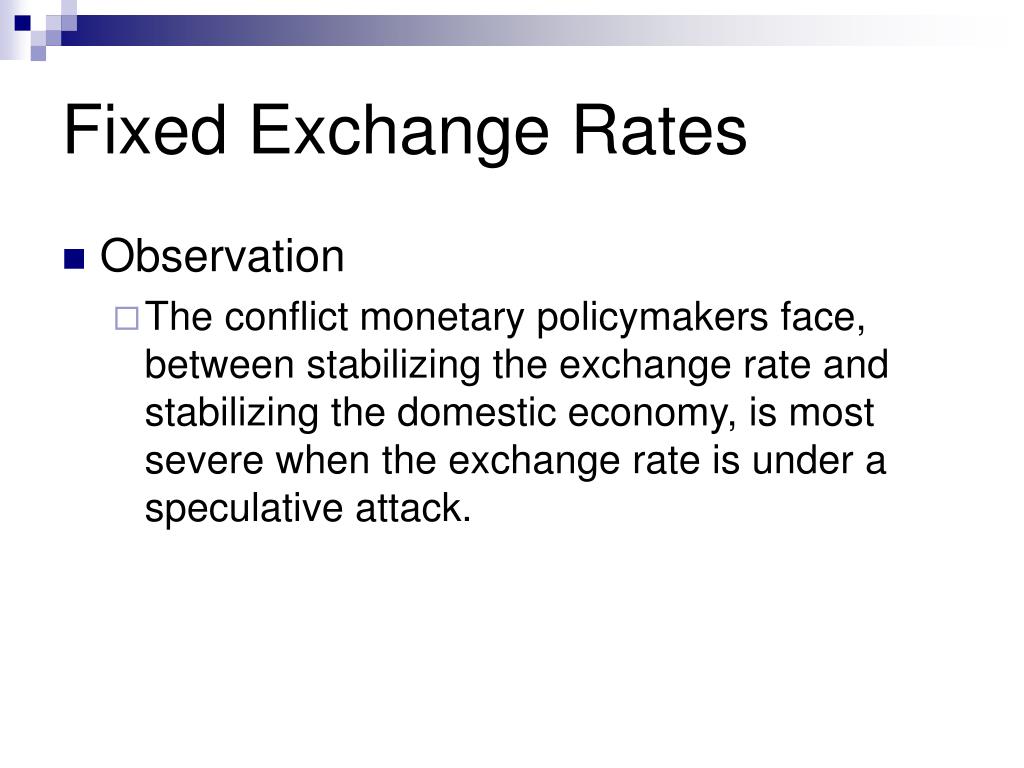 Fixed Exchange Rates

Observation

The conflict monetary policymakers face, between stabilizing the exchange rate and stabilizing the domestic economy, is most severe when the exchange rate is under a speculative attack.